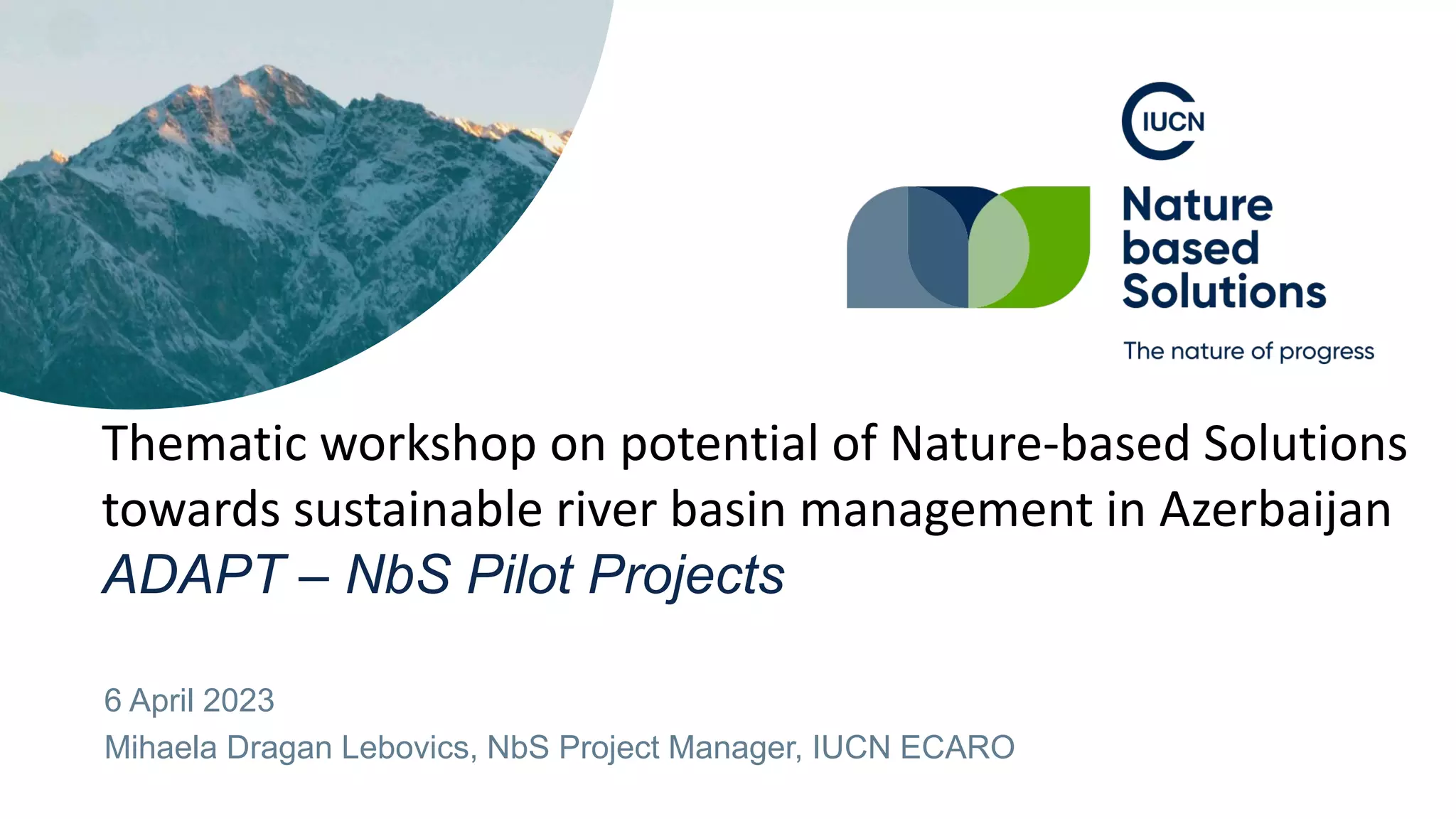 IUCN

Nature based Solutions

The nature of progress

Thematic workshop on potential of Nature-based Solutions towards sustainable river basin management in Azerbaijan
ADAPT – NbS Pilot Projects

6 April 2023
Mihaela Dragan Lebovics, NbS Project Manager, IUCN ECARO